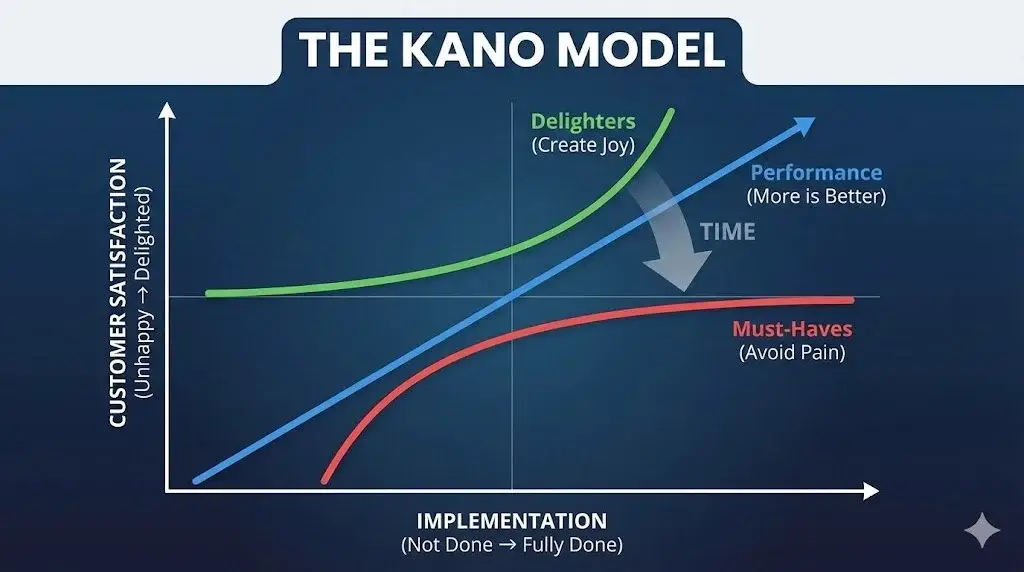 THE KANO MODEL

CUSTOMER SATISFACTION
(Unhappy → Delighted)

Delighters
(Create Joy)

Performance
(More is Better)

TIME

Must-Haves
(Avoid Pain)

IMPLEMENTATION
(Not Done → Fully Done)